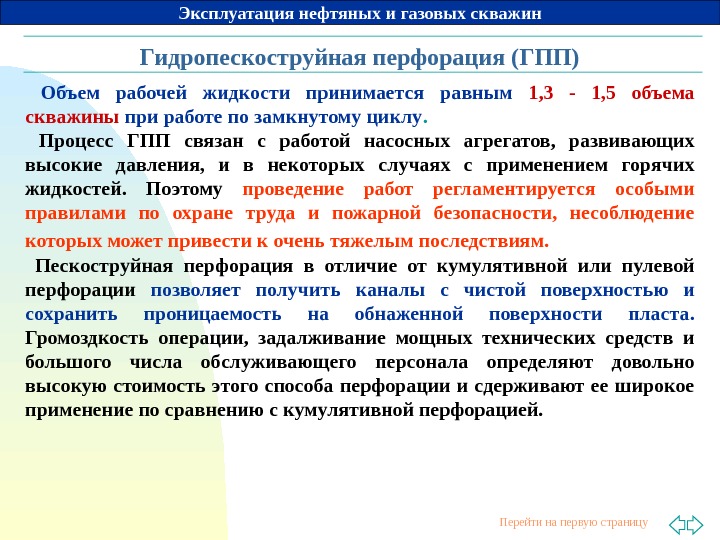 Эксплуатация нефтяных и газовых скважин

Гидропескоструйная перфорация (ГПП)

Объем рабочей жидкости принимается равным 1,3 - 1,5 объема скважины при работе по замкнутому циклу.

Процесс ГПП связан с работой насосных агрегатов, развивающих высокие давления, и в некоторых случаях с применением горячих жидкостей. Поэтому проведение работ регламентируется особыми правилами по охране труда и пожарной безопасности, несоблюдение которых может привести к очень тяжелым последствиям.

Пескоструйная перфорация в отличие от кумулятивной или пулевой перфорации позволяет получить каналы с чистой поверхностью и сохранить проницаемость на обнаженной поверхности пласта. Громоздкость операции, задалживание мощных технических средств и большого числа обслуживающего персонала определяют довольно высокую стоимость этого способа перфорации и сдерживают ее широкое применение по сравнению с кумулятивной перфорацией.

Перейти на первую страницу